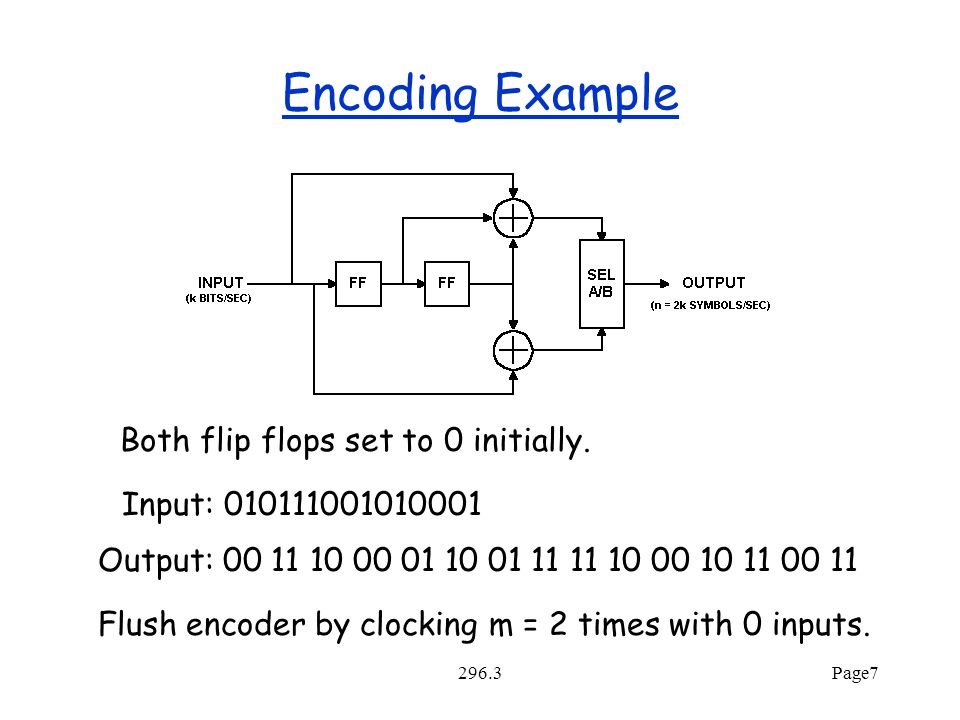 Encoding Example

INPUT
(k BITS/SEC)

FF

FF

SEL
A/B

OUTPUT
(n = 2k SYMBOLS/SEC)

Both flip flops set to 0 initially.

Input: 010111001010001

Output: 00 11 10 00 01 10 01 11 11 10 00 10 11 00 11

Flush encoder by clocking m = 2 times with 0 inputs.

296.3

Page7